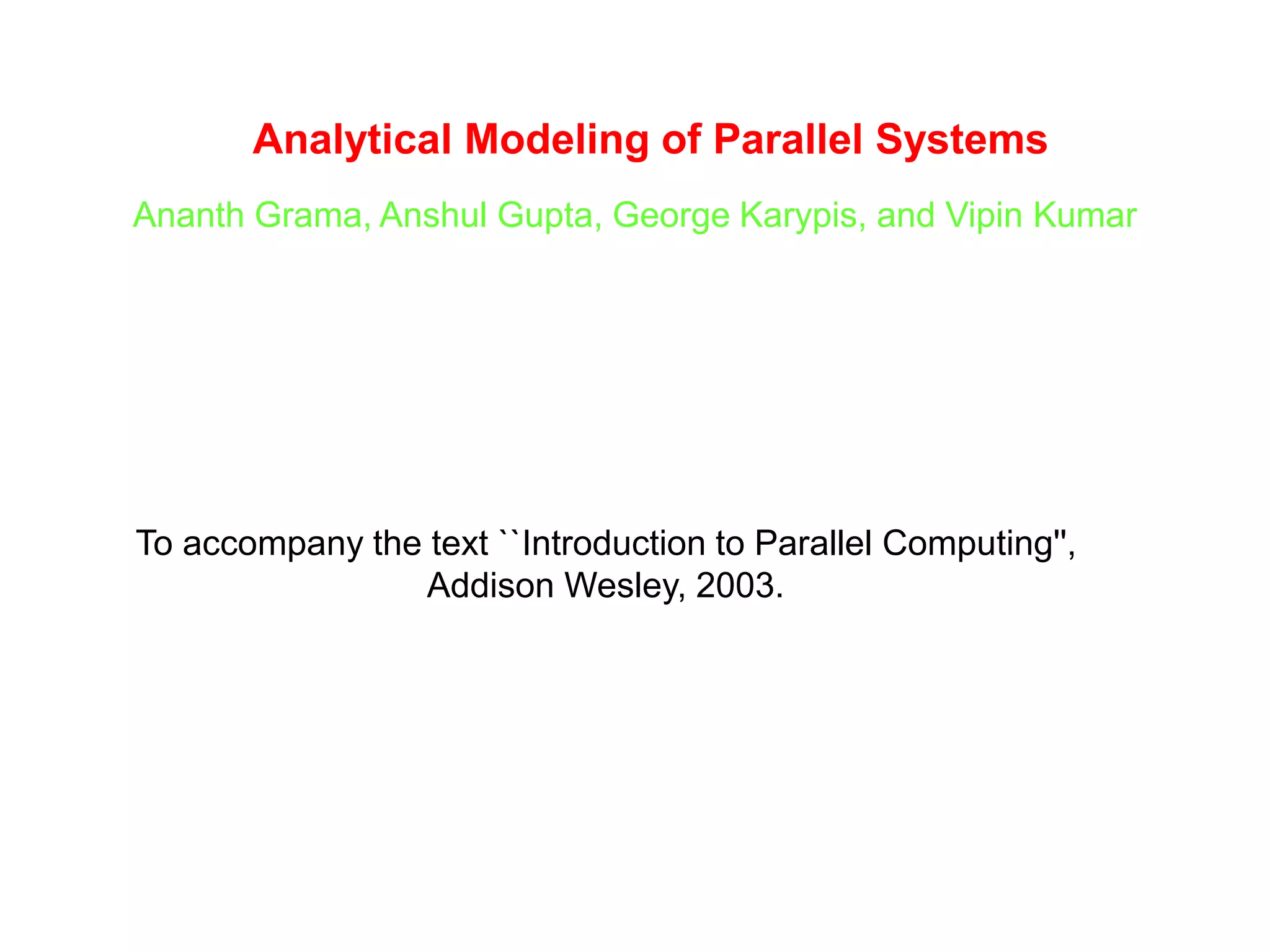 Analytical Modeling of Parallel Systems

Ananth Grama, Anshul Gupta, George Karypis, and Vipin Kumar

To accompany the text ``Introduction to Parallel Computing'', Addison Wesley, 2003.